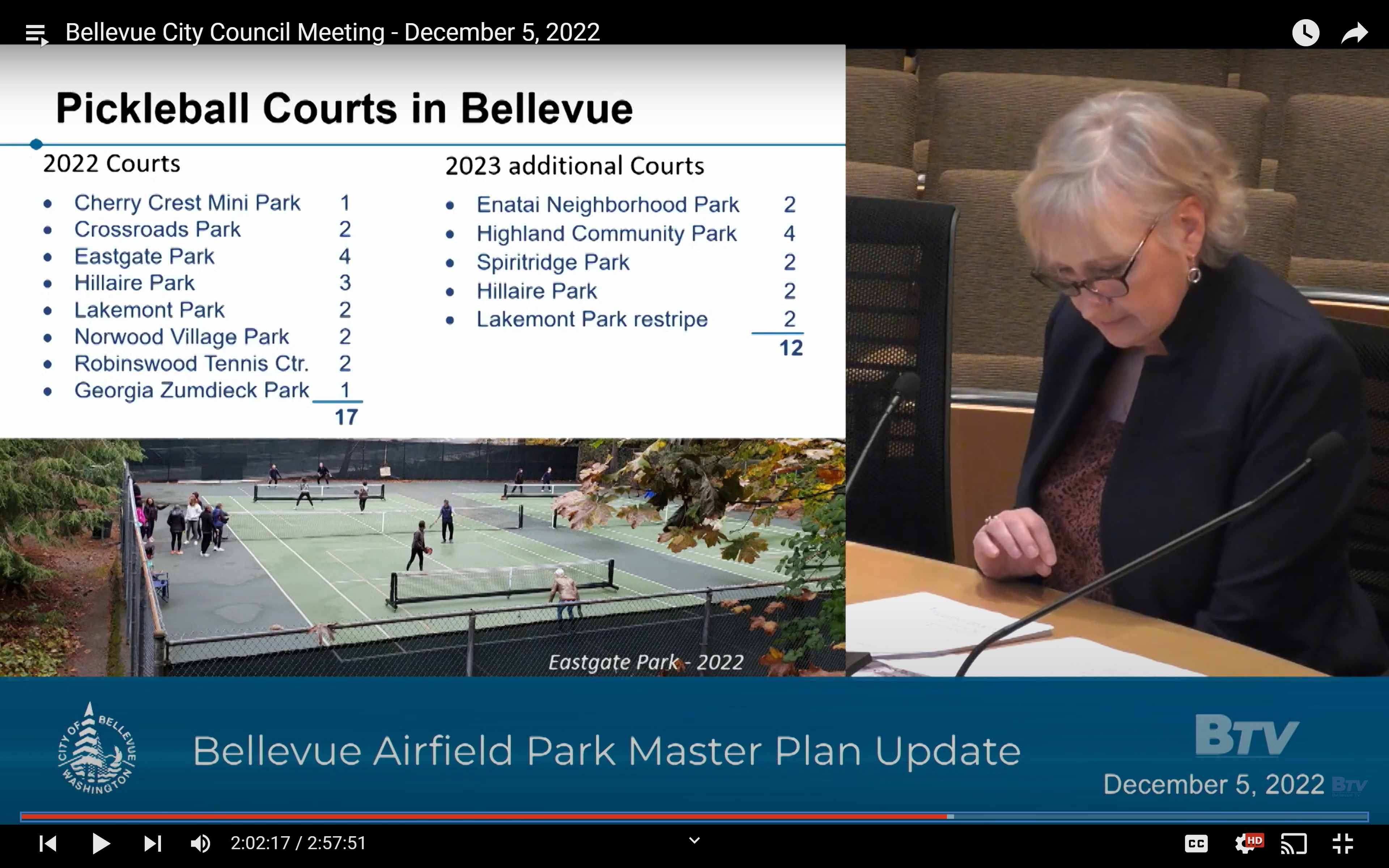 Bellevue City Council Meeting - December 5, 2022

Pickleball Courts in Bellevue

2022 Courts

| | |
|---|---|
| Cherry Crest Mini Park | 1 |
| Crossroads Park | 2 |
| Eastgate Park | 4 |
| Hillaire Park | 3 |
| Lakemont Park | 2 |
| Norwood Village Park | 2 |
| Robinswood Tennis Ctr. | 2 |
| Georgia Zumdieck Park | 1 |
| | 17 |

2023 additional Courts

| | |
|---|---|
| Enatai Neighborhood Park | 2 |
| Highland Community Park | 4 |
| Spiritridge Park | 2 |
| Hillaire Park | 2 |
| Lakemont Park restripe | 2 |
| | 12 |

Eastgate Park - 2022

CITY OF BELLEVUE WASHINGTON

Bellevue Airfield Park Master Plan Update

BTV

December 5, 2022 BTV

2:02:17 / 2:57:51

CC HD